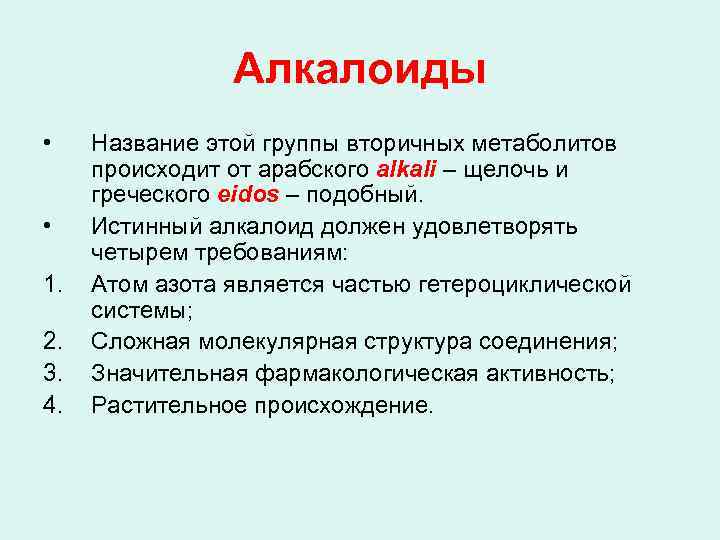 Алкалоиды

• Название этой группы вторичных метаболитов происходит от арабского alkali – щелочь и греческого eidos – подобный.

• Истинный алкалоид должен удовлетворять четырем требованиям:

1. Атом азота является частью гетероциклической системы;

2. Сложная молекулярная структура соединения;

3. Значительная фармакологическая активность;

4. Растительное происхождение.